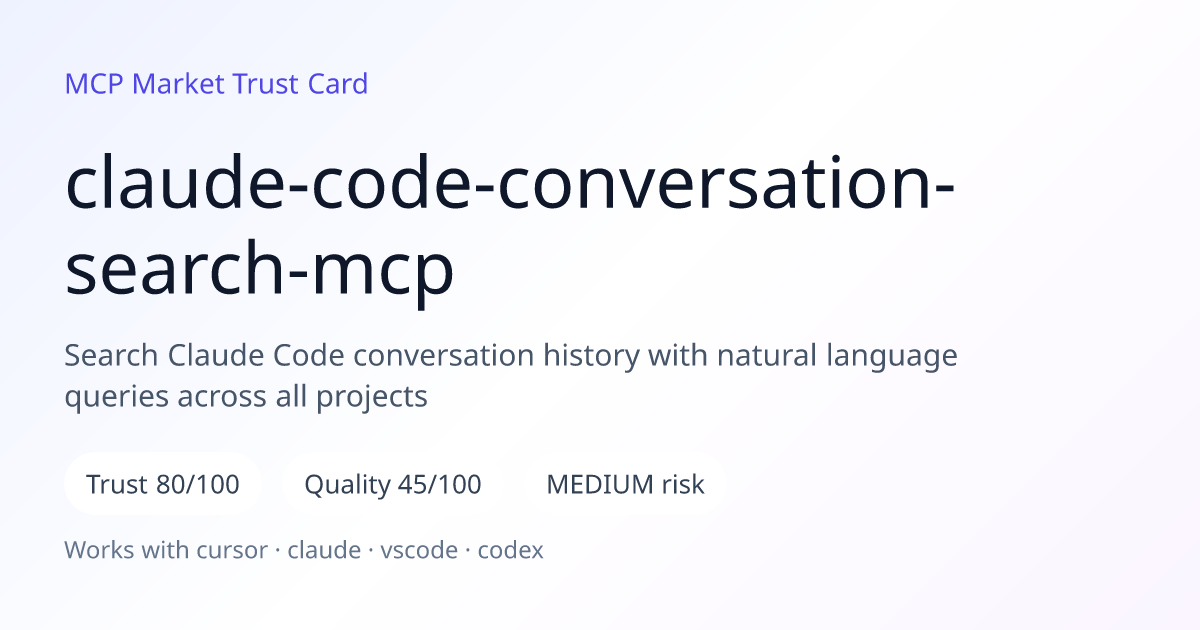 MCP Market Trust Card

claude-code-conversation-search-mcp

Search Claude Code conversation history with natural language queries across all projects

Trust 80/100

Quality 45/100

MEDIUM risk

Works with cursor · claude · vscode · codex